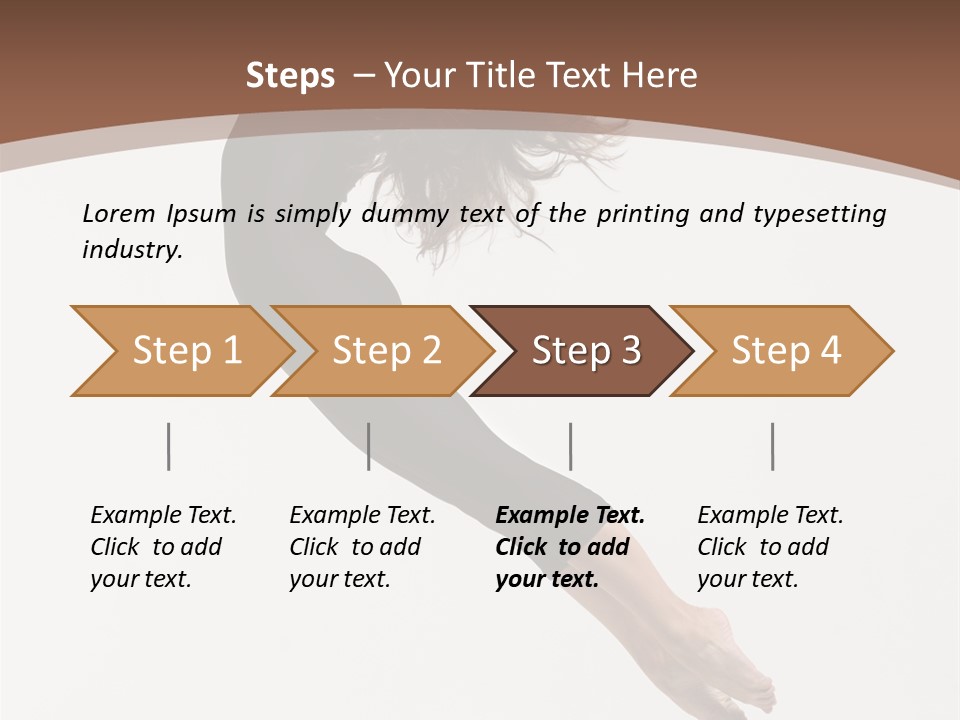 Steps – Your Title Text Here

Lorem Ipsum is simply dummy text of the printing and typesetting industry.

Step 1

Step 2

Step 3

Step 4

Example Text. Click to add your text.

Example Text. Click to add your text.

Example Text. Click to add your text.

Example Text. Click to add your text.